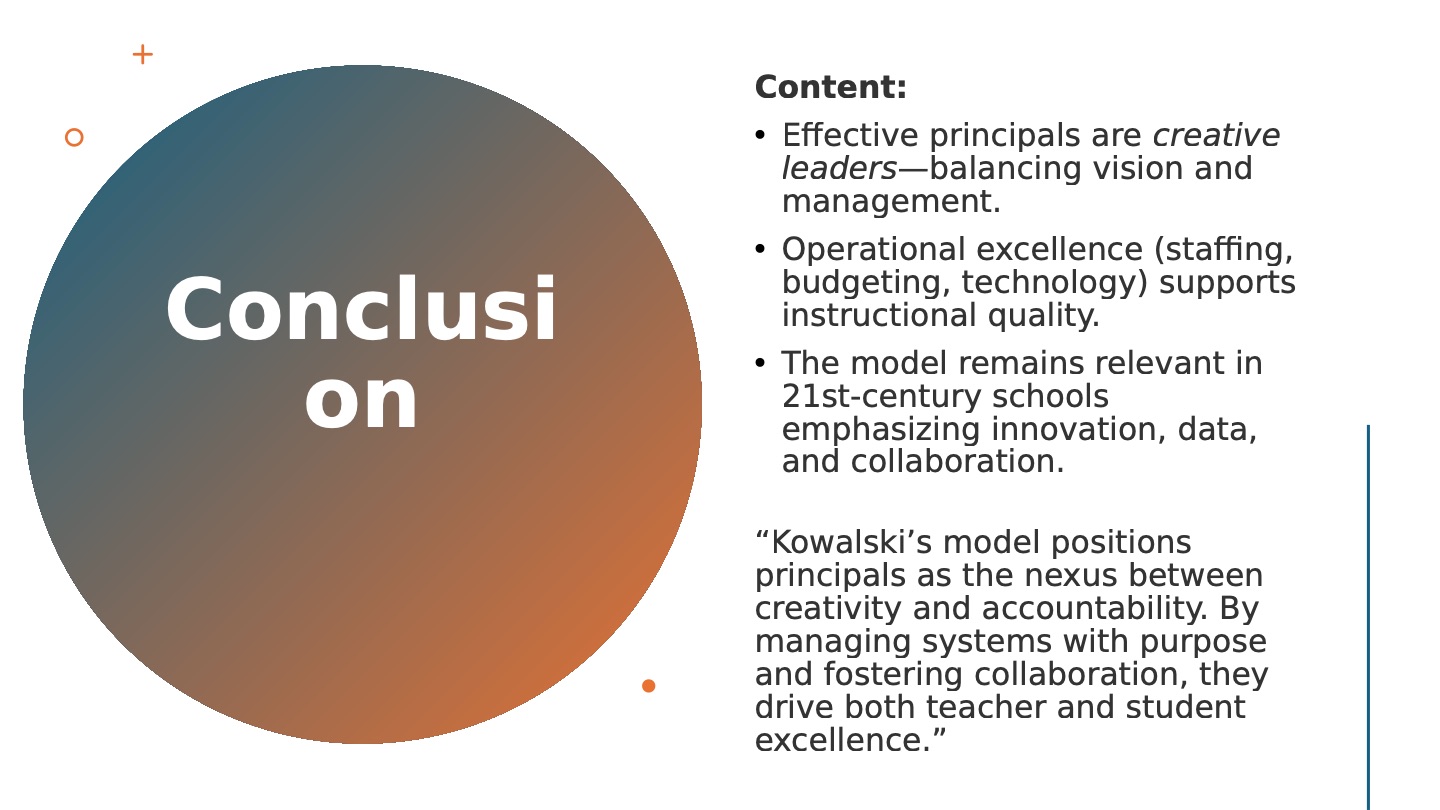 Conclusi on

Content:

• Effective principals are creative leaders—balancing vision and management.

• Operational excellence (staffing, budgeting, technology) supports instructional quality.

• The model remains relevant in 21st-century schools emphasizing innovation, data, and collaboration.

“Kowalski’s model positions principals as the nexus between creativity and accountability. By managing systems with purpose and fostering collaboration, they drive both teacher and student excellence.”